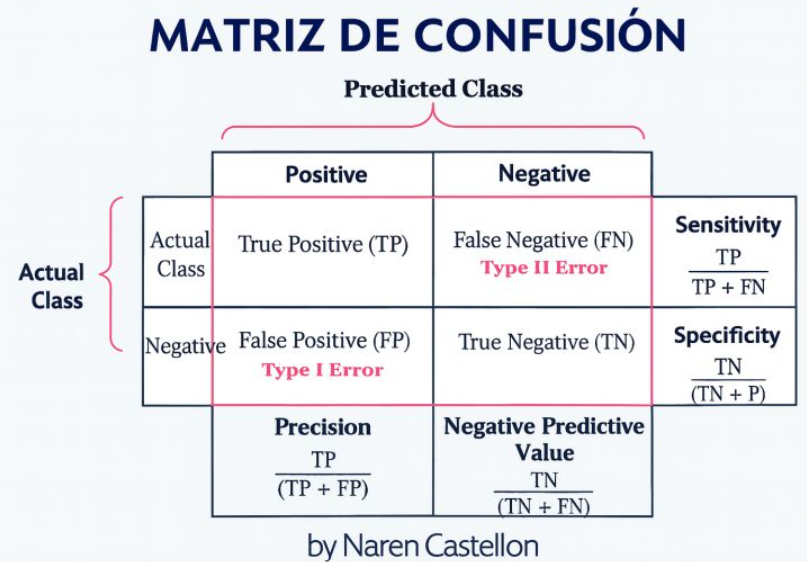 MATRIZ DE CONFUSIÓN

Predicted Class

Actual Class

| | Positive | Negative | |
|---|---|---|---|
| Actual Class | True Positive (TP) | False Negative (FN) Type II Error | Sensitivity $\frac{TP}{TP + FN}$ |
| Negative | False Positive (FP) Type I Error | True Negative (TN) | Specificity $\frac{TN}{(TN + P)}$ |
| | Precision $\frac{TP}{(TP + FP)}$ | Negative Predictive Value $\frac{TN}{(TN + FN)}$ | |

by Naren Castellon